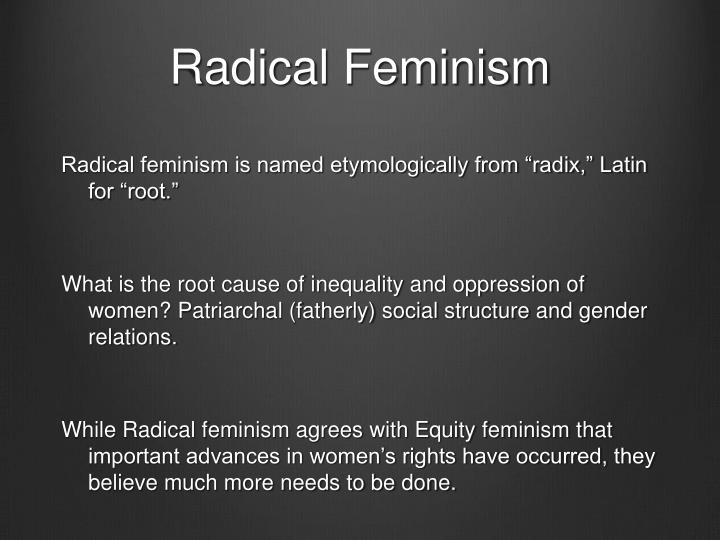 Radical Feminism

Radical feminism is named etymologically from “radix,” Latin for “root.”

What is the root cause of inequality and oppression of women? Patriarchal (fatherly) social structure and gender relations.

While Radical feminism agrees with Equity feminism that important advances in women’s rights have occurred, they believe much more needs to be done.